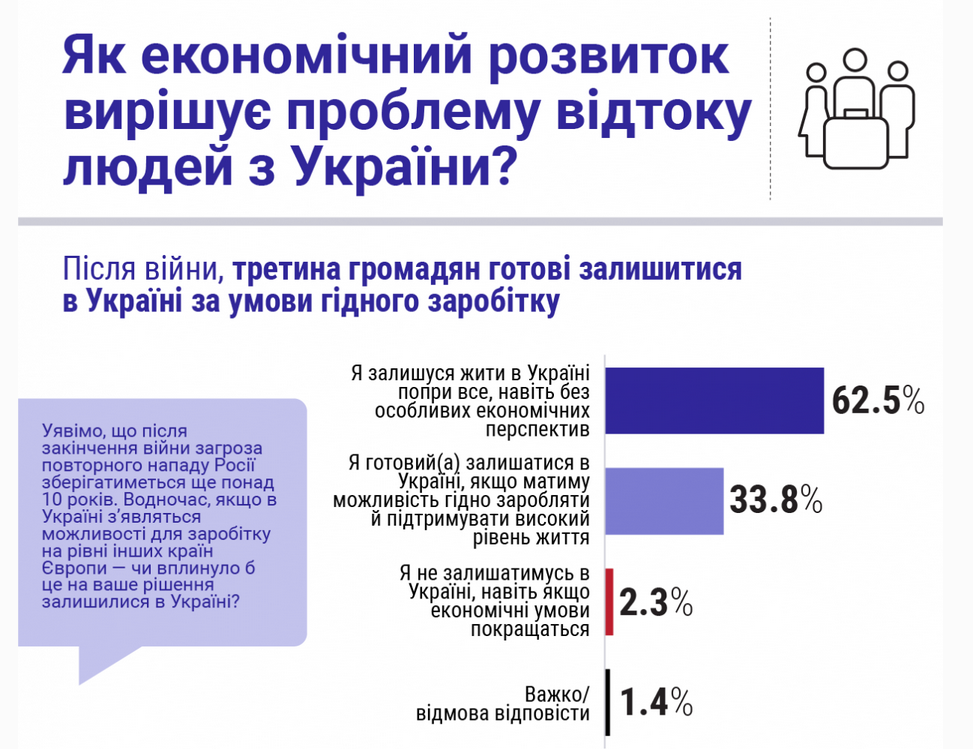 Як економічний розвиток вирішує проблему відтоку людей з України?

Після війни, третина громадян готові залишитися в Україні за умови гідного заробітку

Уявімо, що після закінчення війни загроза повторного нападу Росії зберігатиметься ще понад 10 років. Водночас, якщо в Україні з'являться можливості для заробітку на рівні інших країн Європи — чи вплинуло б це на ваше рішення залишилися в Україні?

Я залишуся жити в Україні попри все, навіть без особливих економічних перспектив 62.5%

Я готовий(а) залишатися в Україні, якщо матиму можливість гідно заробляти й підтримувати високий рівень життя 33.8%

Я не залишатимусь в Україні, навіть якщо економічні умови покращаться 2.3%

Важко/ відмова відповісти 1.4%